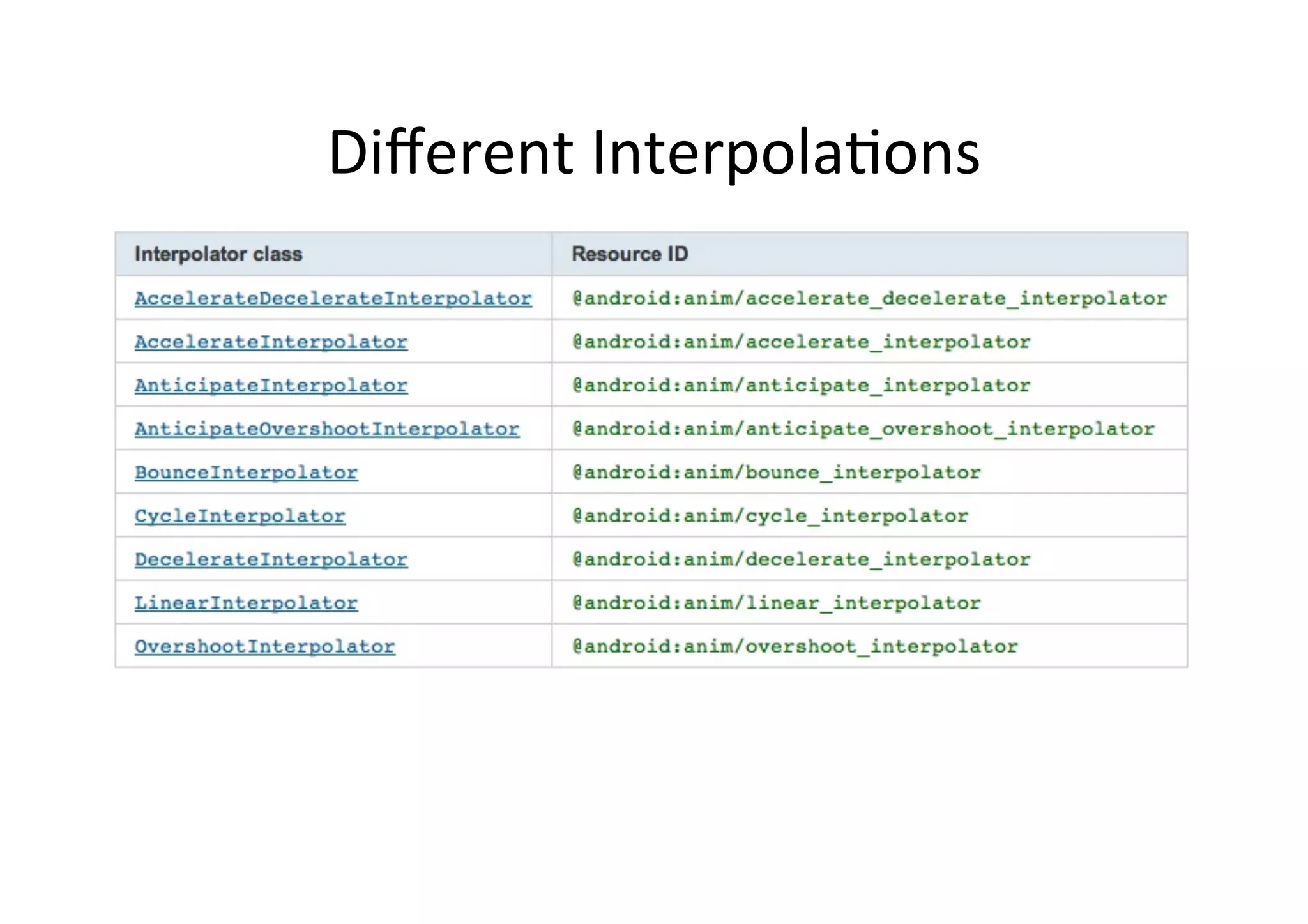 Different Interpolations

| Interpolator class | Resource ID |
|---|---|
| AccelerateDecelerateInterpolator | @android:anim/accelerate_decelerate_interpolator |
| AccelerateInterpolator | @android:anim/accelerate_interpolator |
| AnticipateInterpolator | @android:anim/anticipate_interpolator |
| AnticipateOvershootInterpolator | @android:anim/anticipate_overshoot_interpolator |
| BounceInterpolator | @android:anim/bounce_interpolator |
| CycleInterpolator | @android:anim/cycle_interpolator |
| DecelerateInterpolator | @android:anim/decelerate_interpolator |
| LinearInterpolator | @android:anim/linear_interpolator |
| OvershootInterpolator | @android:anim/overshoot_interpolator |